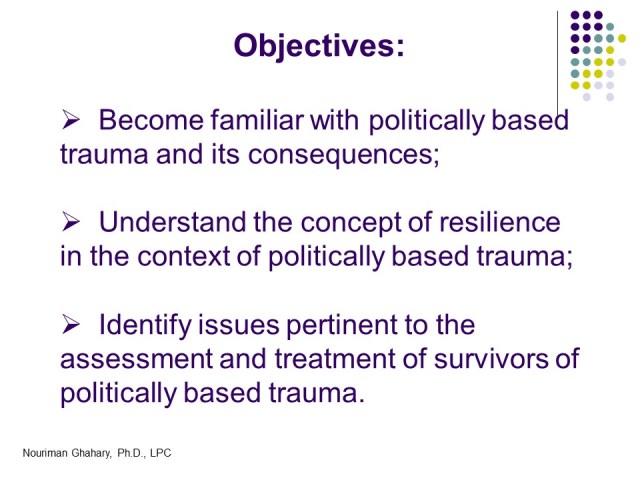 Objectives:

➢ Become familiar with politically based trauma and its consequences;

➢ Understand the concept of resilience in the context of politically based trauma;

➢ Identify issues pertinent to the assessment and treatment of survivors of politically based trauma.

Nouriman Ghahary, Ph.D., LPC